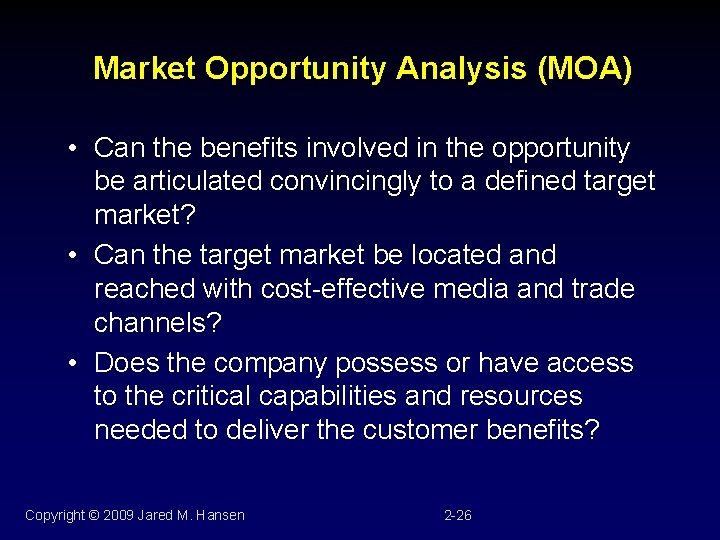 Market Opportunity Analysis (MOA)

• Can the benefits involved in the opportunity be articulated convincingly to a defined target market?

• Can the target market be located and reached with cost-effective media and trade channels?

• Does the company possess or have access to the critical capabilities and resources needed to deliver the customer benefits?

Copyright © 2009 Jared M. Hansen

2-26